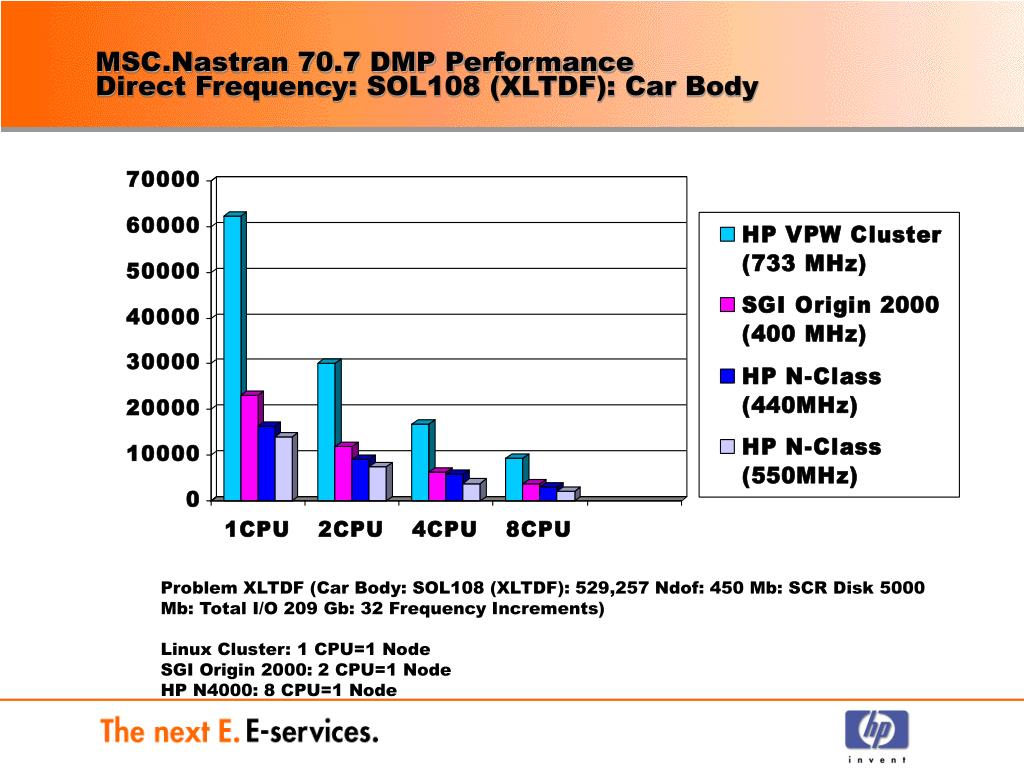 MSC.Nastran 70.7 DMP Performance
Direct Frequency: SOL108 (XLTDF): Car Body

70000
60000
50000
40000
30000
20000
10000
0

1CPU 2CPU 4CPU 8CPU

HP VPW Cluster (733 MHz)
SGI Origin 2000 (400 MHz)
HP N-Class (440MHz)
HP N-Class (550MHz)

Problem XLTDF (Car Body: SOL108 (XLTDF): 529,257 Ndof: 450 Mb: SCR Disk 5000 Mb: Total I/O 209 Gb: 32 Frequency Increments)

Linux Cluster: 1 CPU=1 Node
SGI Origin 2000: 2 CPU=1 Node
HP N4000: 8 CPU=1 Node

The next E. E-services.

hp
invent